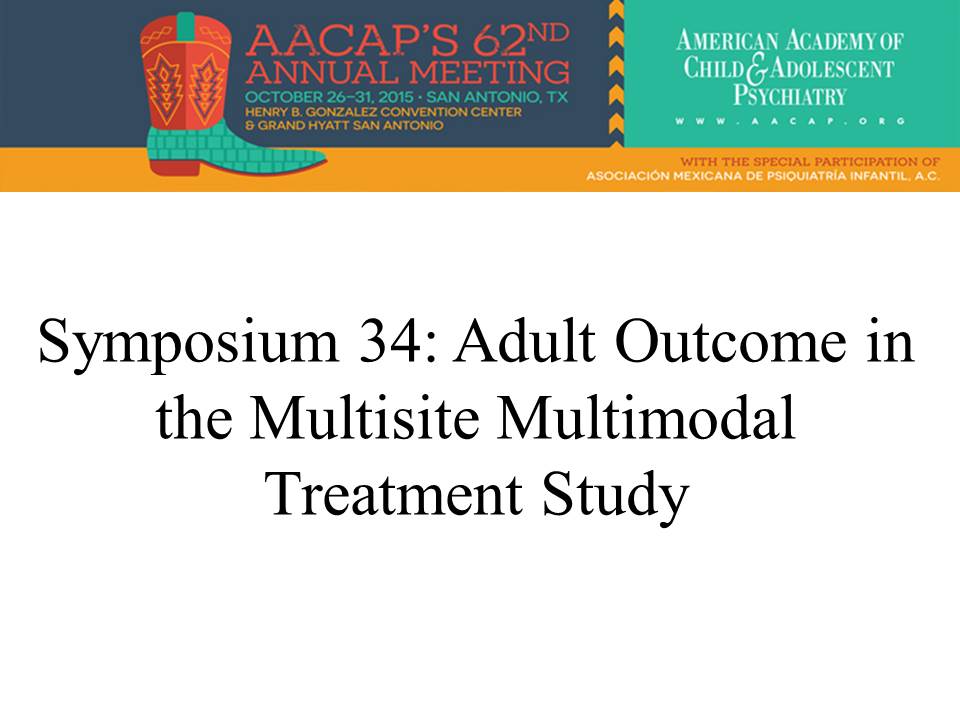 AACAP'S 62ND ANNUAL MEETING
OCTOBER 26–31, 2015 • SAN ANTONIO, TX
HENRY B. GONZALEZ CONVENTION CENTER
& GRAND HYATT SAN ANTONIO

AMERICAN ACADEMY OF CHILD & ADOLESCENT PSYCHIATRY
WWW.AACAP.ORG

WITH THE SPECIAL PARTICIPATION OF
ASOCIACIÓN MEXICANA DE PSIQUIATRÍA INFANTIL, A.C.

Symposium 34: Adult Outcome in the Multisite Multimodal Treatment Study